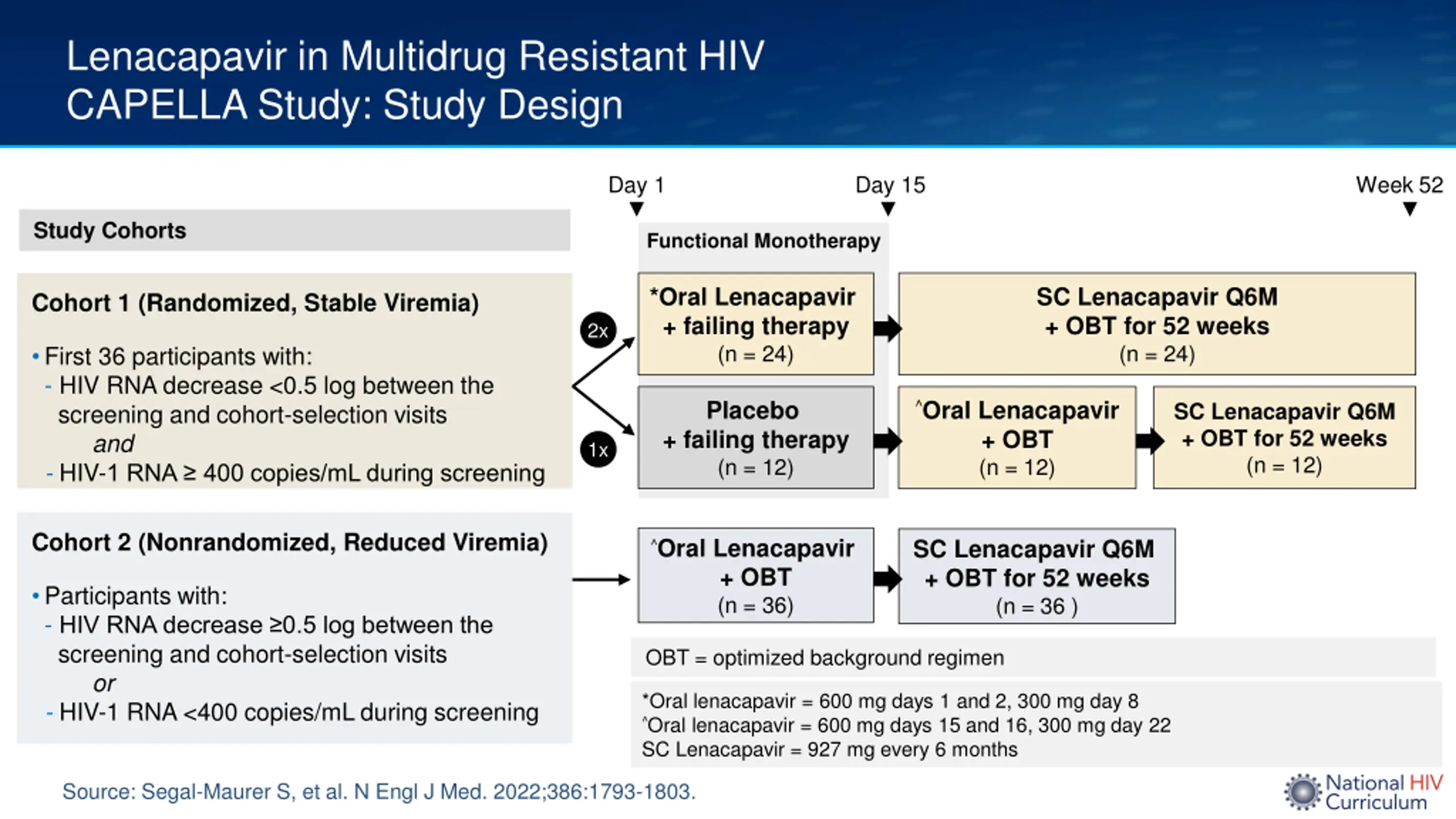 Lenacapavir in Multidrug Resistant HIV
CAPELLA Study: Study Design

Study Cohorts

Cohort 1 (Randomized, Stable Viremia)

• First 36 participants with:
- HIV RNA decrease <0.5 log between the screening and cohort-selection visits
and
- HIV-1 RNA ≥ 400 copies/mL during screening

Cohort 2 (Nonrandomized, Reduced Viremia)

• Participants with:
- HIV RNA decrease ≥0.5 log between the screening and cohort-selection visits
or
- HIV-1 RNA <400 copies/mL during screening

Day 1

Day 15

Week 52

Functional Monotherapy

2x

1x

*Oral Lenacapavir + failing therapy (n = 24)

SC Lenacapavir Q6M + OBT for 52 weeks (n = 24)

Placebo + failing therapy (n = 12)

^Oral Lenacapavir + OBT (n = 12)

SC Lenacapavir Q6M + OBT for 52 weeks (n = 12)

^Oral Lenacapavir + OBT (n = 36)

SC Lenacapavir Q6M + OBT for 52 weeks (n = 36 )

OBT = optimized background regimen

*Oral lenacapavir = 600 mg days 1 and 2, 300 mg day 8
^Oral lenacapavir = 600 mg days 15 and 16, 300 mg day 22
SC Lenacapavir = 927 mg every 6 months

Source: Segal-Maurer S, et al. N Engl J Med. 2022;386:1793-1803.

National HIV Curriculum